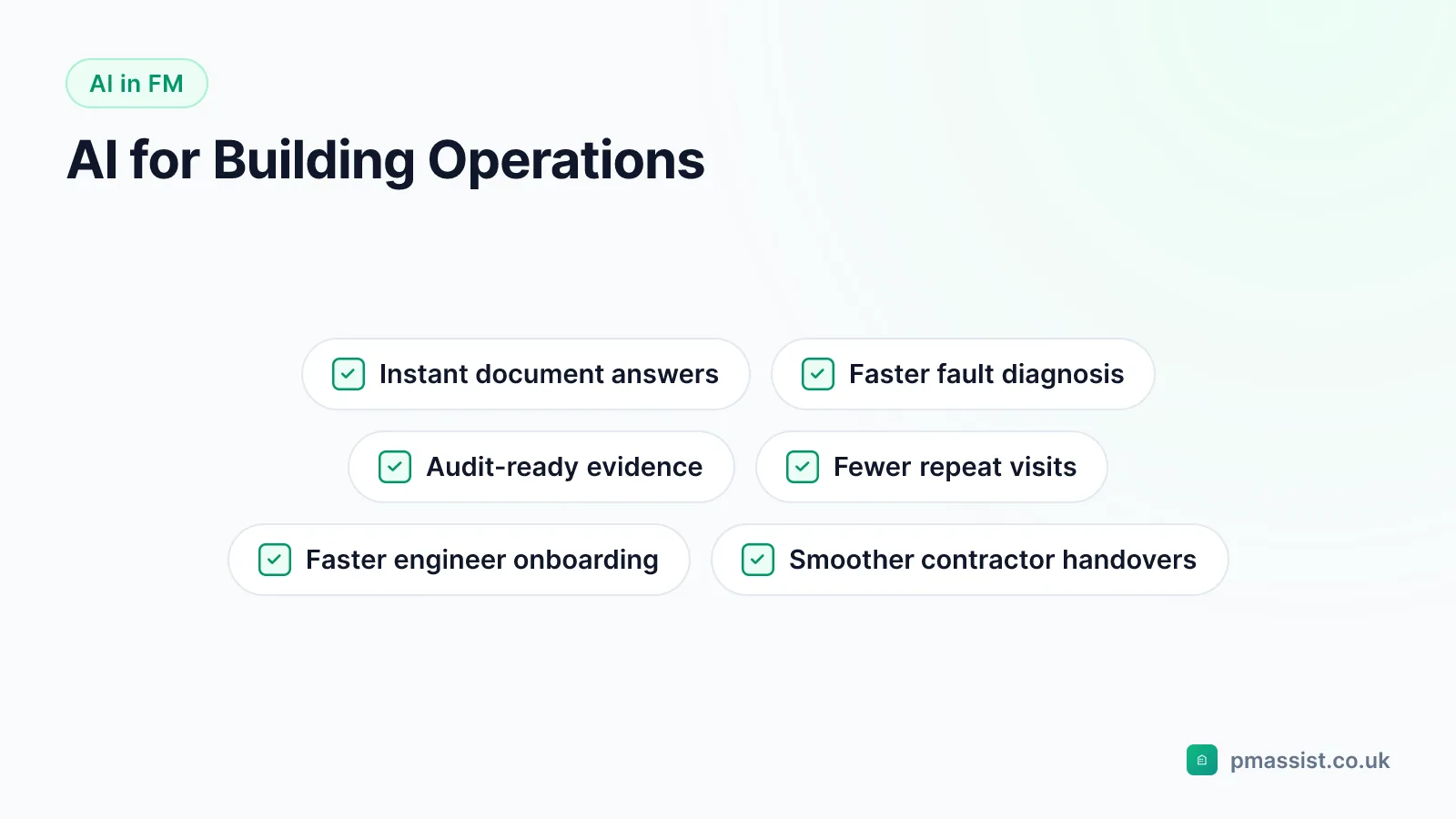 AI in FM

AI for Building Operations

Instant document answers

Faster fault diagnosis

Audit-ready evidence

Fewer repeat visits

Faster engineer onboarding

Smoother contractor handovers

pmassist.co.uk